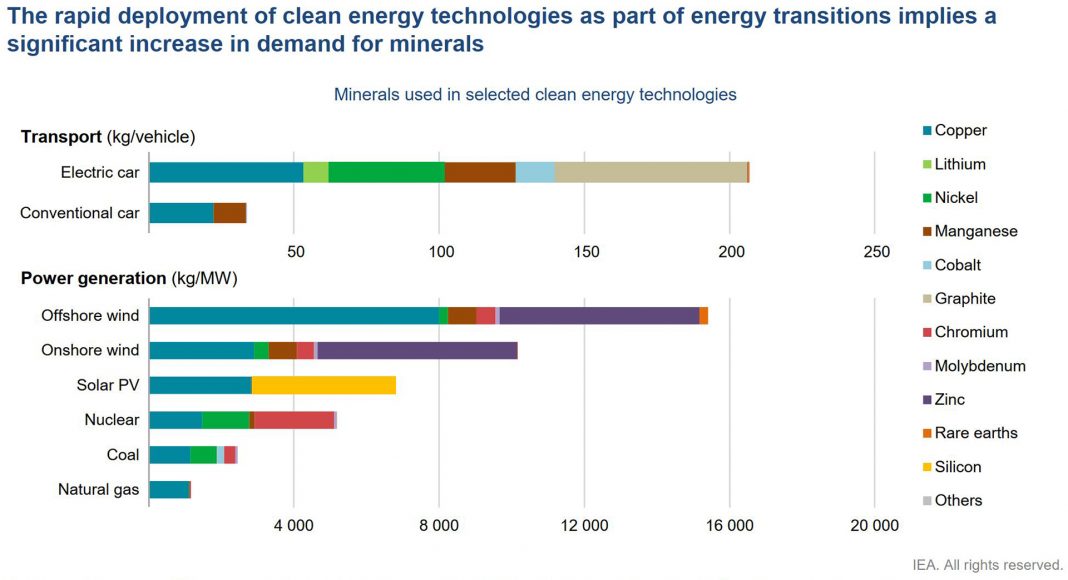 The rapid deployment of clean energy technologies as part of energy transitions implies a significant increase in demand for minerals

Minerals used in selected clean energy technologies

Transport (kg/vehicle)

Electric car

Conventional car

50
100
150
200
250

Power generation (kg/MW)

Offshore wind

Onshore wind

Solar PV

Nuclear

Coal

Natural gas

4 000
8 000
12 000
16 000
20 000

Copper
Lithium
Nickel
Manganese
Cobalt
Graphite
Chromium
Molybdenum
Zinc
Rare earths
Silicon
Others

IEA. All rights reserved.